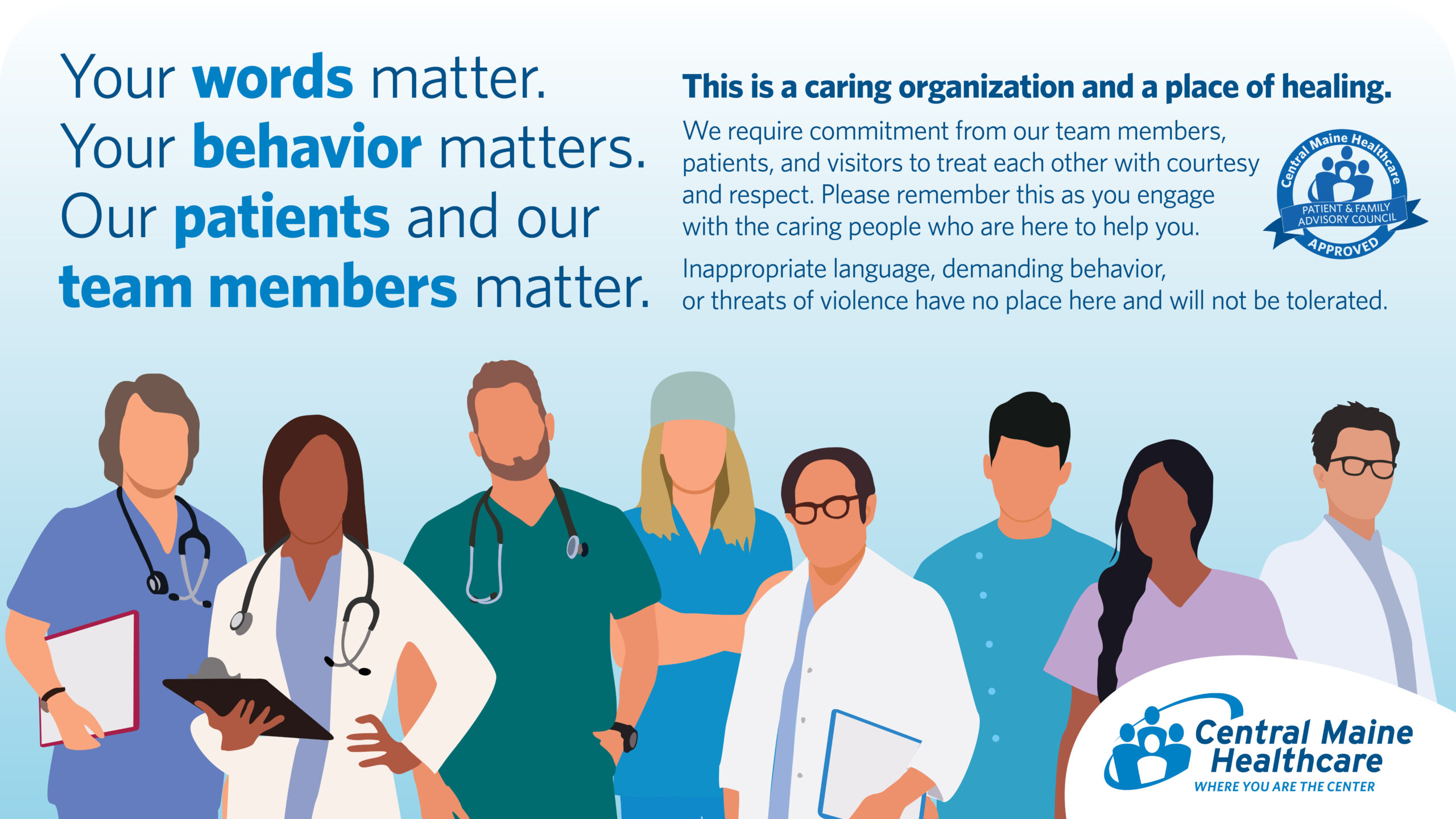 Your words matter.
Your behavior matters.
Our patients and our team members matter.

This is a caring organization and a place of healing.

We require commitment from our team members, patients, and visitors to treat each other with courtesy and respect. Please remember this as you engage with the caring people who are here to help you.

Inappropriate language, demanding behavior, or threats of violence have no place here and will not be tolerated.

Central Maine Healthcare
PATIENT & FAMILY ADVISORY COUNCIL
APPROVED

Central Maine Healthcare
WHERE YOU ARE THE CENTER